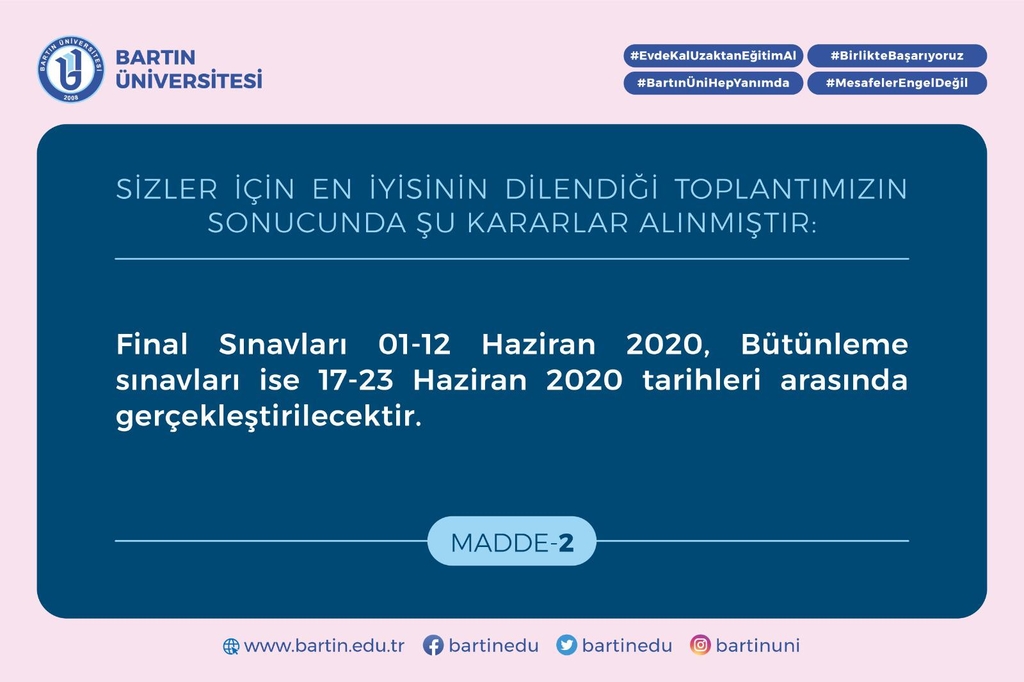 BARTIN ÜNİVERSİTESİ
2008

BARTIN ÜNİVERSİTESİ

#EvdeKalUzaktanEğitimAl
#BirlikteBaşarıyoruz
#BartınÜniHepYanımda
#MesafelerEngelDeğil

SİZLER İÇİN EN İYİSİNİN DİLENDİĞİ TOPLANTIMIZIN SONUCUNDA ŞU KARARLAR ALINMIŞTIR:

Final Sınavları 01-12 Haziran 2020, Bütünleme sınavları ise 17-23 Haziran 2020 tarihleri arasında gerçekleştirilecektir.

MADDE-2

www.bartin.edu.tr bartinedu bartinedu bartinuni